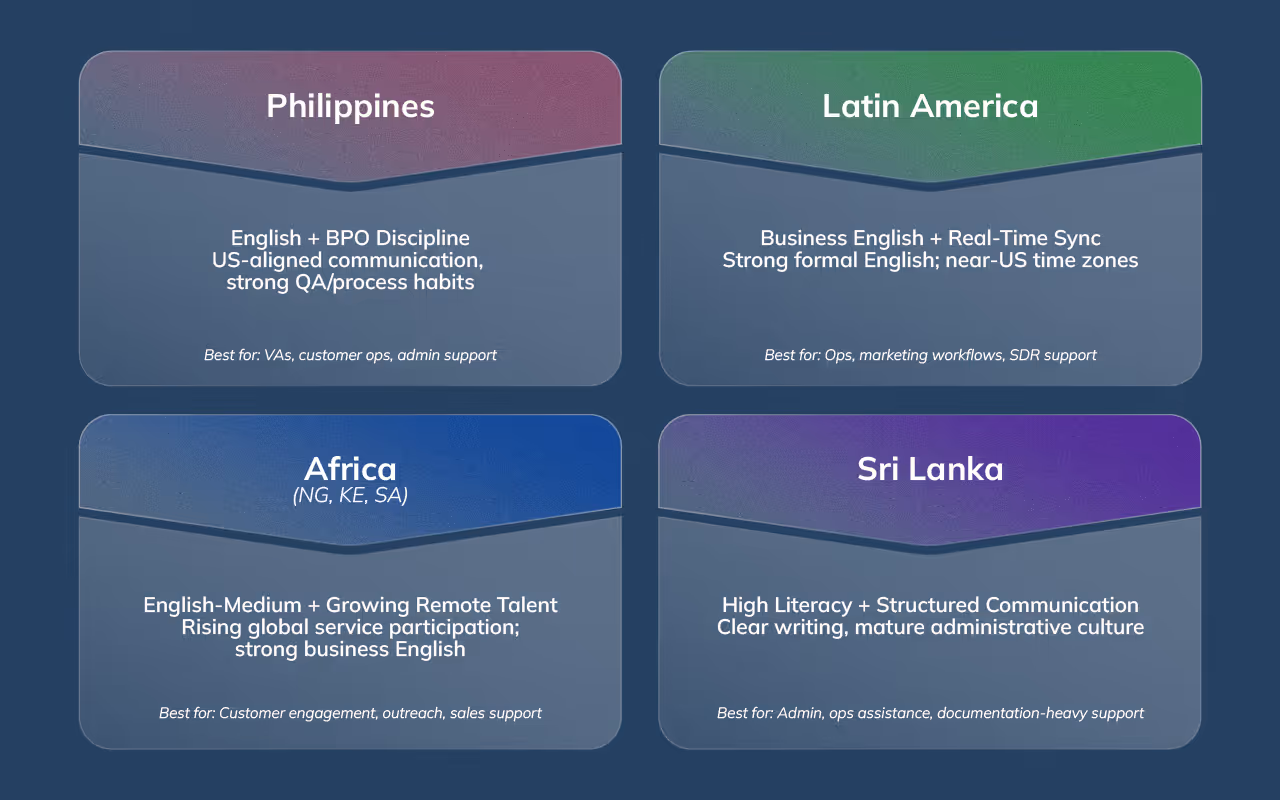 Philippines

English + BPO Discipline
US-aligned communication, strong QA/process habits

Best for: VAs, customer ops, admin support

Latin America

Business English + Real-Time Sync
Strong formal English; near-US time zones

Best for: Ops, marketing workflows, SDR support

Africa
(NG, KE, SA)

English-Medium + Growing Remote Talent
Rising global service participation; strong business English

Best for: Customer engagement, outreach, sales support

Sri Lanka

High Literacy + Structured Communication
Clear writing, mature administrative culture

Best for: Admin, ops assistance, documentation-heavy support